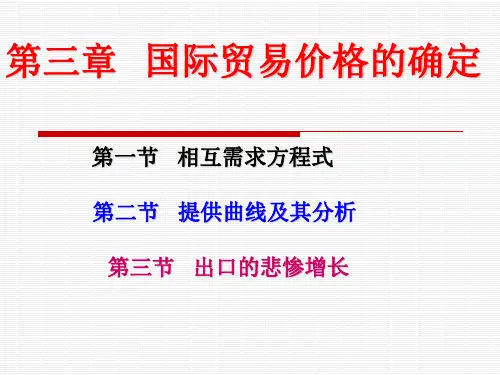 第三章 国际贸易价格的确定

第一节 相互需求方程式

第二节 提供曲线及其分析

第三节 出口的悲惨增长